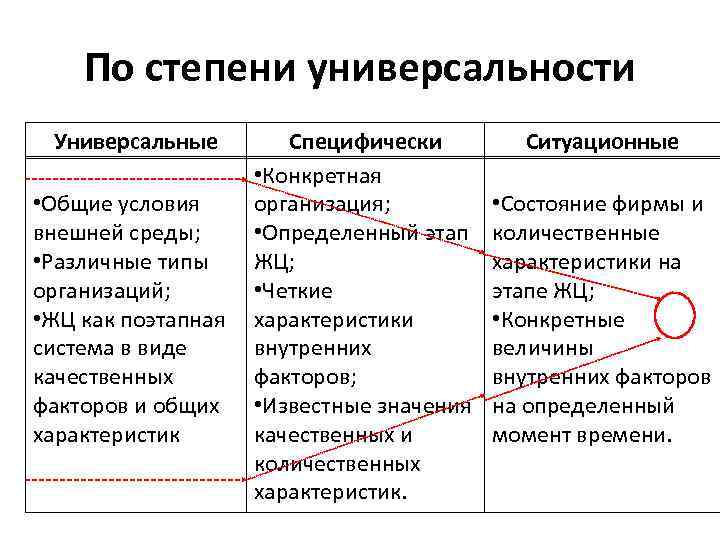 По степени универсальности

| Универсальные | Специфически | Ситуационные |
|---|---|---|
| •Общие условия внешней среды; •Различные типы организаций; •ЖЦ как поэтапная система в виде качественных факторов и общих характеристик | •Конкретная организация; •Определенный этап ЖЦ; •Четкие характеристики внутренних факторов; •Известные значения качественных и количественных характеристик. | •Состояние фирмы и количественные характеристики на этапе ЖЦ; •Конкретные величины внутренних факторов на определенный момент времени. |